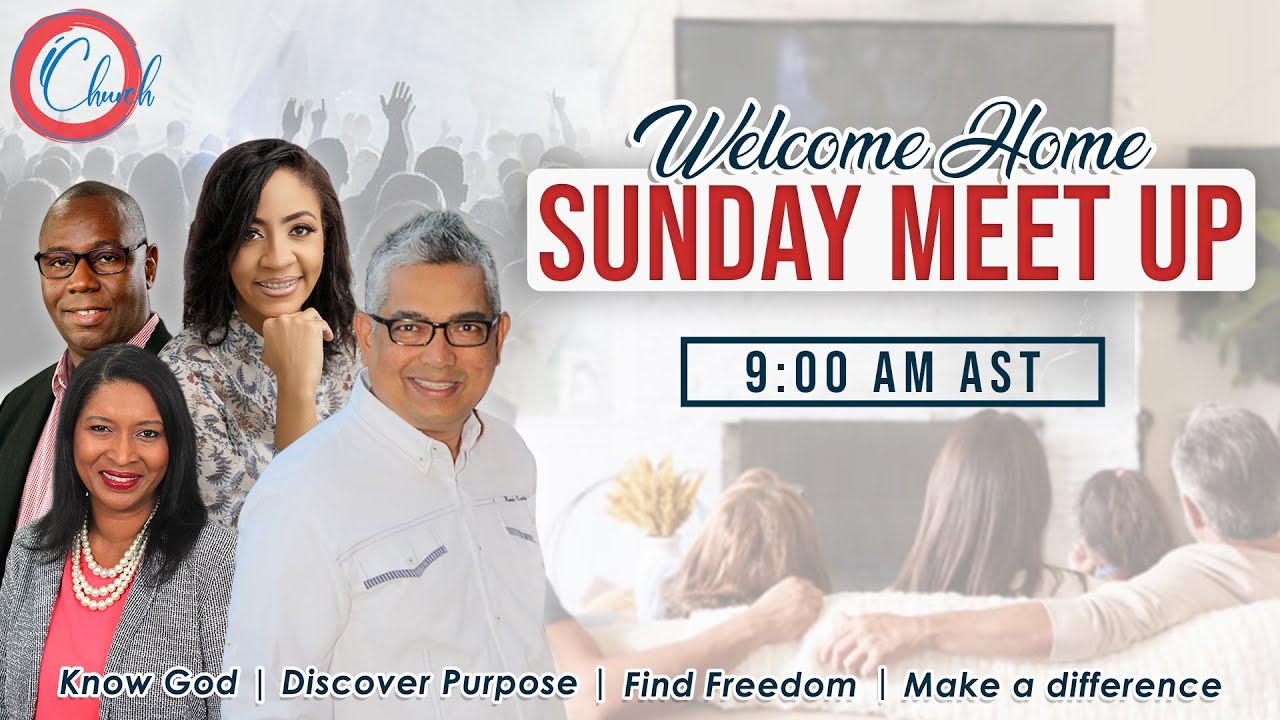 iChurch

Welcome Home
SUNDAY MEET UP

9:00 AM AST

Know God | Discover Purpose | Find Freedom | Make a difference